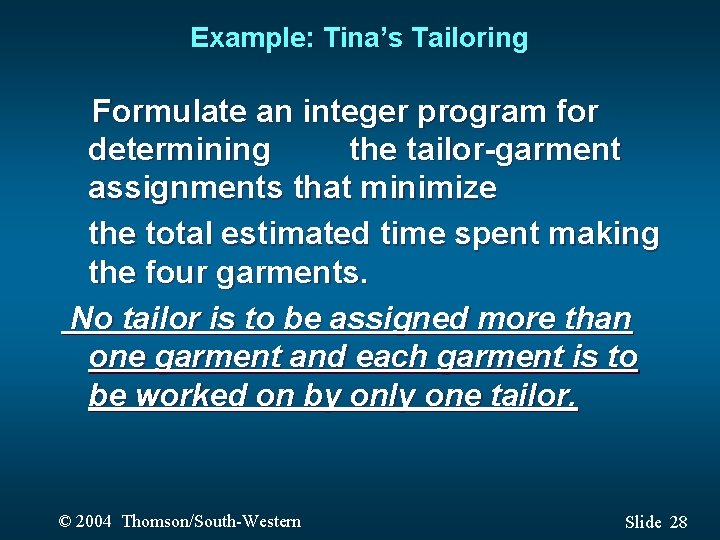 Example: Tina's Tailoring

Formulate an integer program for determining the tailor-garment assignments that minimize

the total estimated time spent making the four garments.

No tailor is to be assigned more than one garment and each garment is to be worked on by only one tailor.

© 2004 Thomson/South-Western

Slide 28